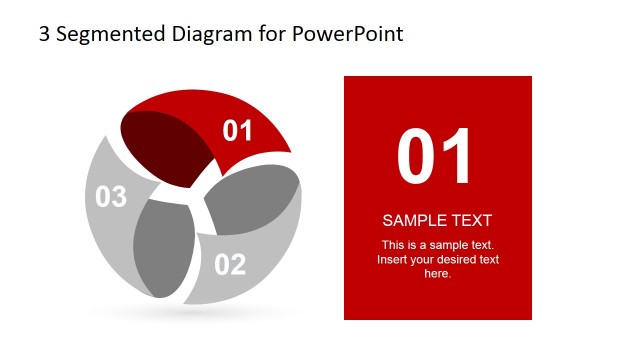 3 Segmented Diagram for PowerPoint

01

03

02

01

SAMPLE TEXT

This is a sample text. Insert your desired text here.